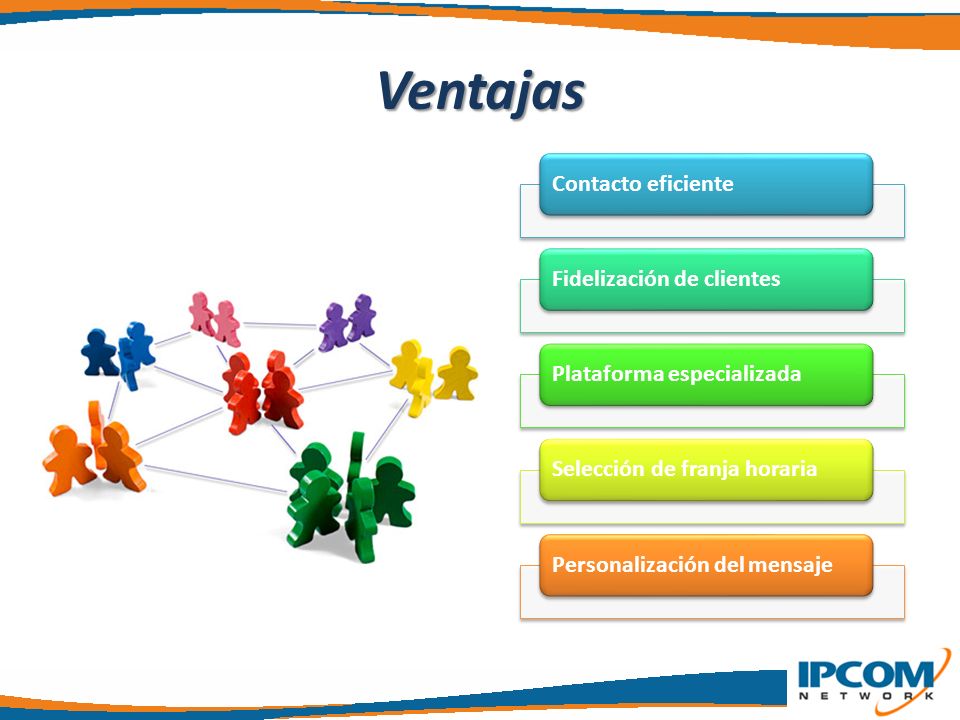 Ventajas

Contacto eficiente

Fidelización de clientes

Plataforma especializada

Selección de franja horaria

Personalización del mensaje

IPCOM
NETWORK